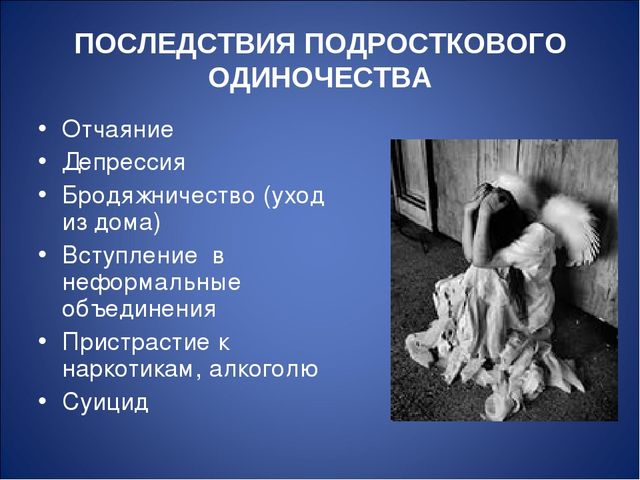 ПОСЛЕДСТВИЯ ПОДРОСТКОВОГО ОДИНОЧЕСТВА

• Отчаяние
• Депрессия
• Бродяжничество (уход из дома)
• Вступление в неформальные объединения
• Пристрастие к наркотикам, алкоголю
• Суицид